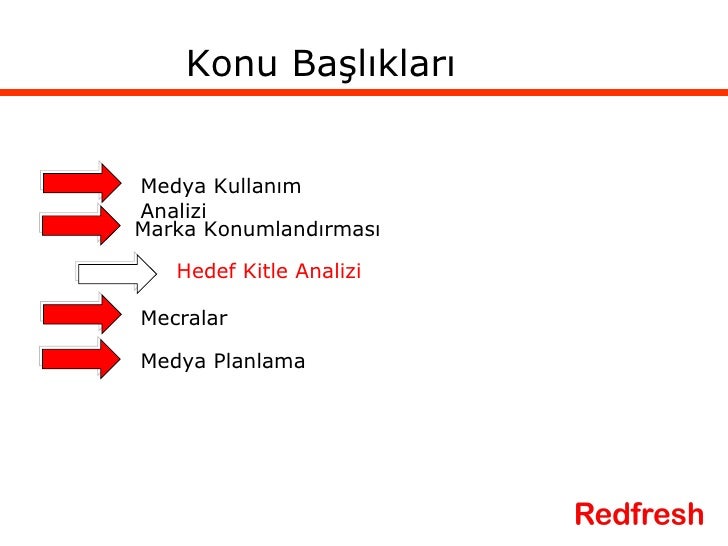 Konu Başlıkları

Medya Kullanım Analizi

Marka Konumlandırması

Hedef Kitle Analizi

Mecralar

Medya Planlama

Redfresh